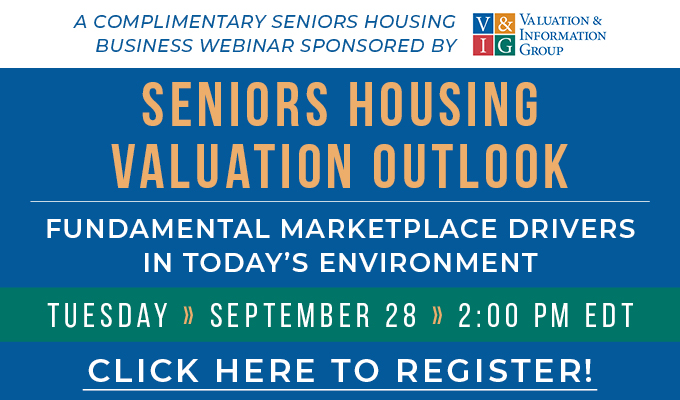 A COMPLIMENTARY SENIORS HOUSING BUSINESS WEBINAR SPONSORED BY

V & I G

VALUATION & INFORMATION GROUP

SENIORS HOUSING VALUATION OUTLOOK

FUNDAMENTAL MARKETPLACE DRIVERS IN TODAY'S ENVIRONMENT

TUESDAY » SEPTEMBER 28 » 2:00 PM EDT

CLICK HERE TO REGISTER!